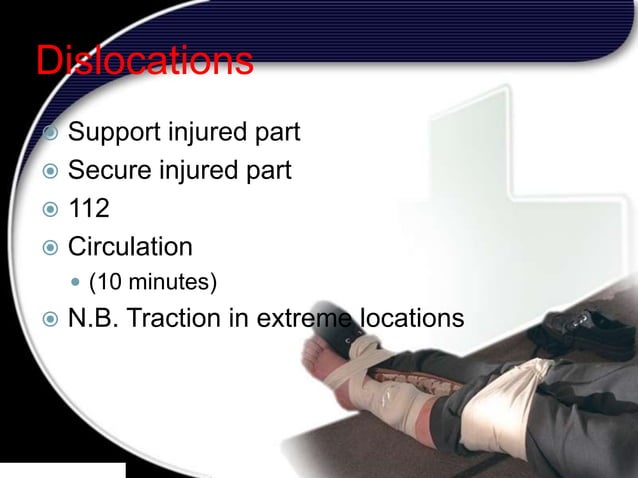 Dislocations

Support injured part
Secure injured part
112
Circulation
(10 minutes)
N.B. Traction in extreme locations